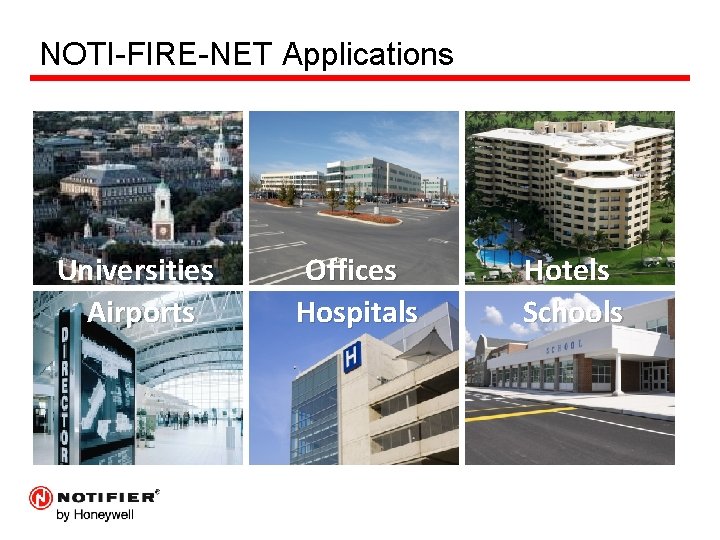 NOTI-FIRE-NET Applications

Universities

Offices

Hotels

Airports

DIRECTOR

Hospitals

H

Schools

SCHOOL

NOTIFIER®
by Honeywell